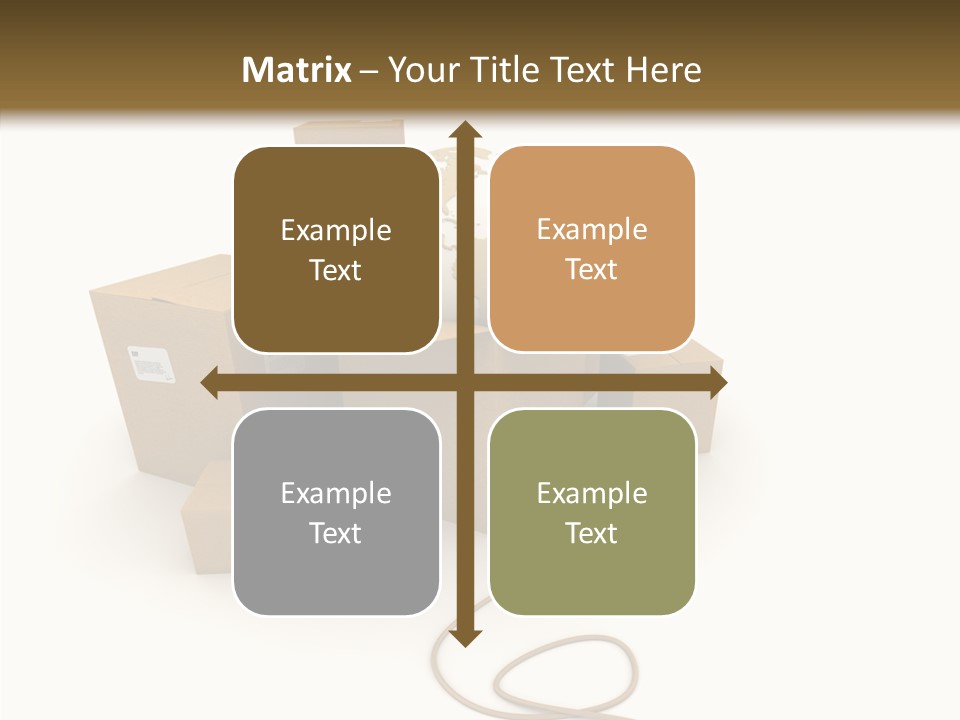 Matrix – Your Title Text Here

Example Text

Example Text

Example Text

Example Text